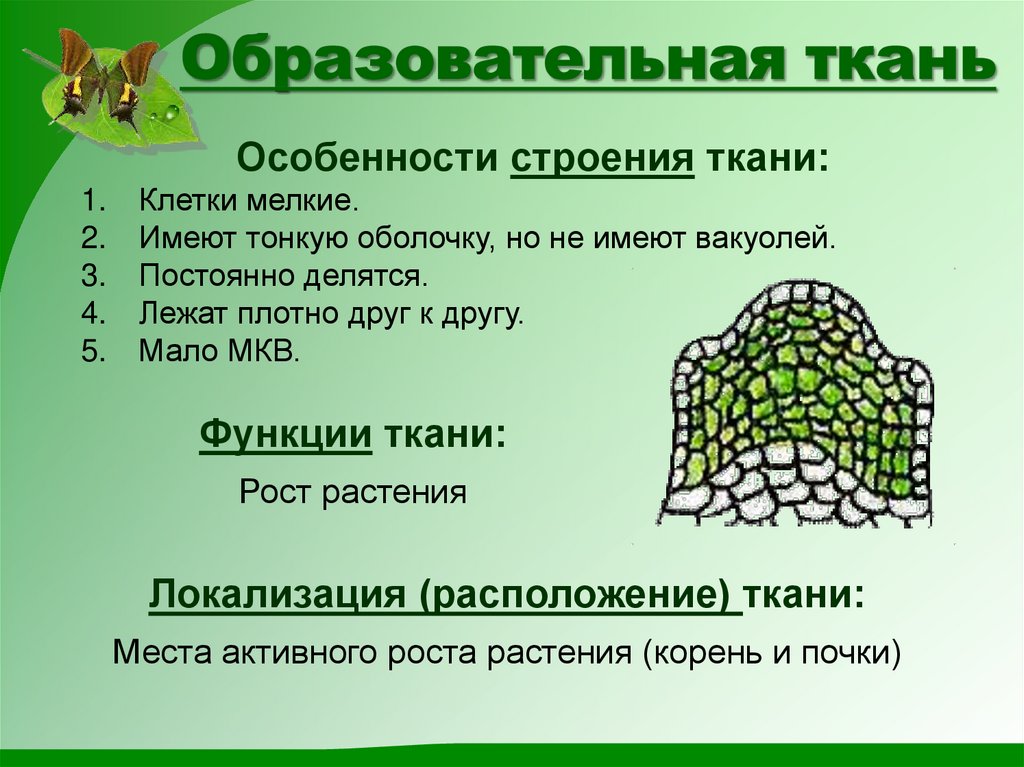 Образовательная ткань

Особенности строения ткани:

1. Клетки мелкие.
2. Имеют тонкую оболочку, но не имеют вакуолей.
3. Постоянно делятся.
4. Лежат плотно друг к другу.
5. Мало МКВ.

Функции ткани:

Рост растения

Локализация (расположение) ткани:

Места активного роста растения (корень и почки)